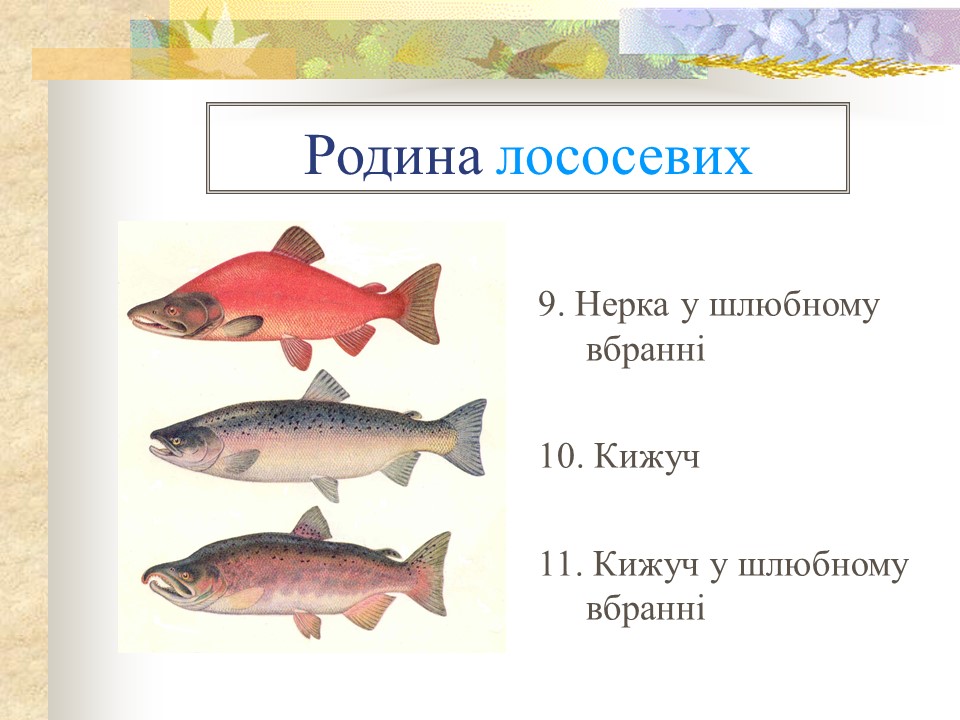 Родина лососевих

9. Нерка у шлюбному вбранні

10. Кижуч

11. Кижуч у шлюбному вбранні